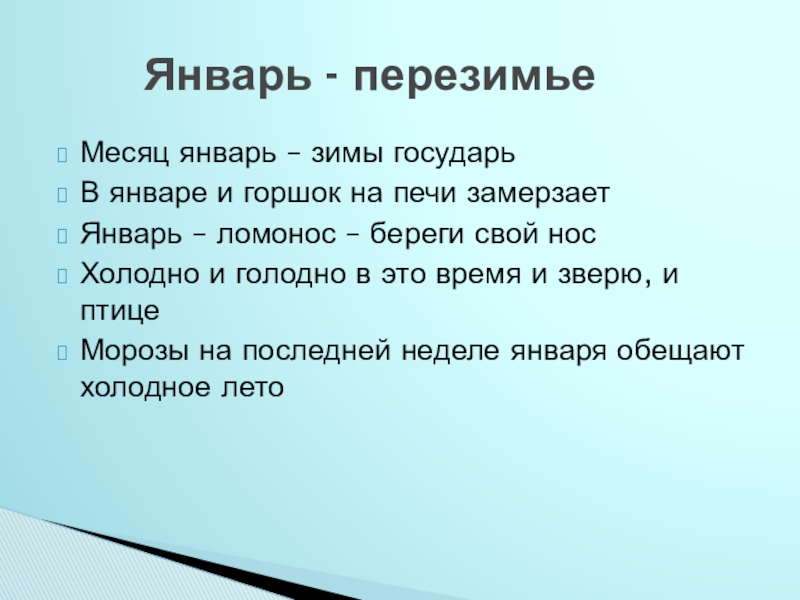 Январь - перезимье

Месяц январь – зимы государь

В январе и горшок на печи замерзает

Январь – ломонос – береги свой нос

Холодно и голодно в это время и зверю, и птице

Морозы на последней неделе января обещают холодное лето